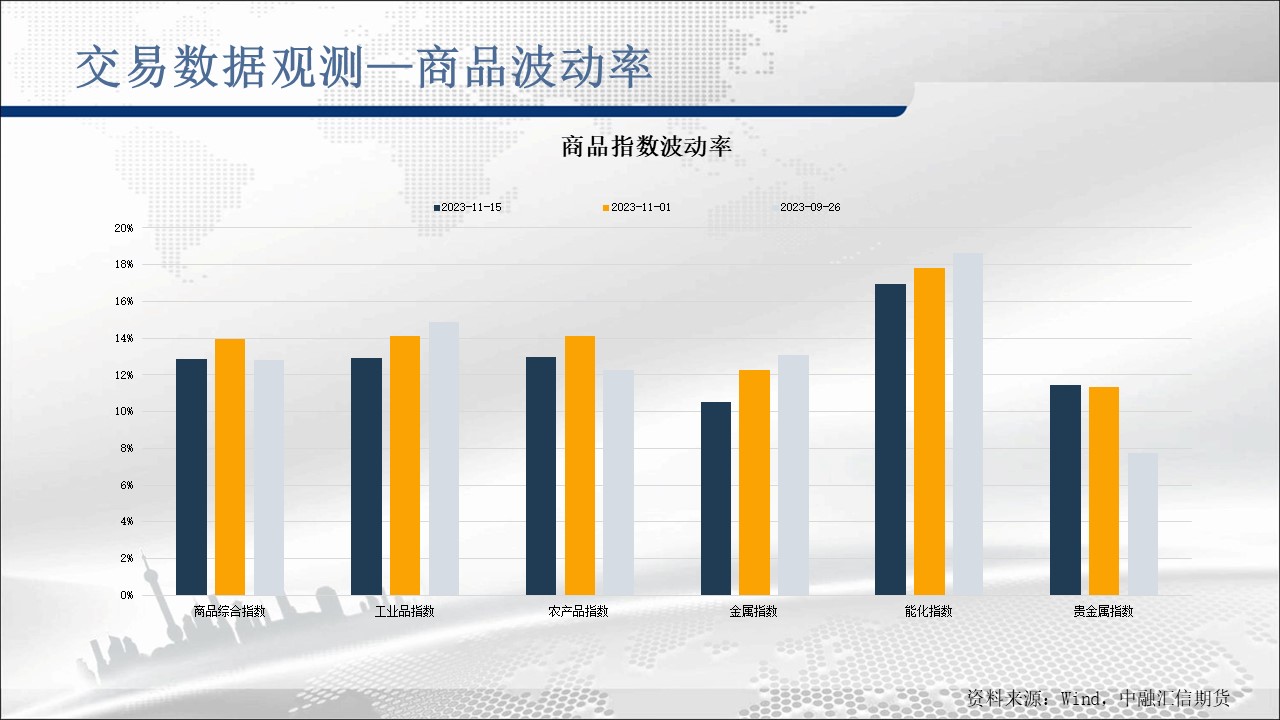 交易数据观测—商品波动率

商品指数波动率

2023-11-15  2023-11-01  2023-09-26

20%
18%
16%
14%
12%
10%
8%
6%
4%
2%
0%

商品综合指数  工业品指数  农产品指数  金属指数  能化指数  贵金属指数

资料来源：Wind，中融汇信期货